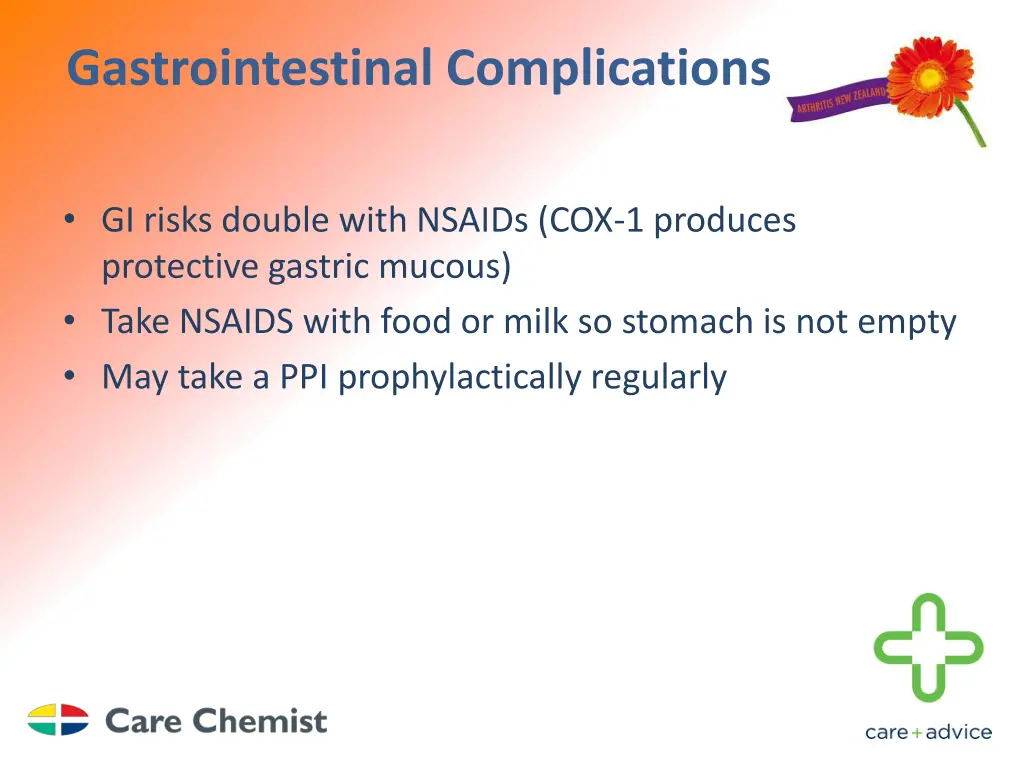 Gastrointestinal Complications

ARTHRITIS NEW ZEALAND

• GI risks double with NSAIDs (COX-1 produces protective gastric mucous)
• Take NSAIDS with food or milk so stomach is not empty
• May take a PPI prophylactically regularly

Care Chemist

care+advice